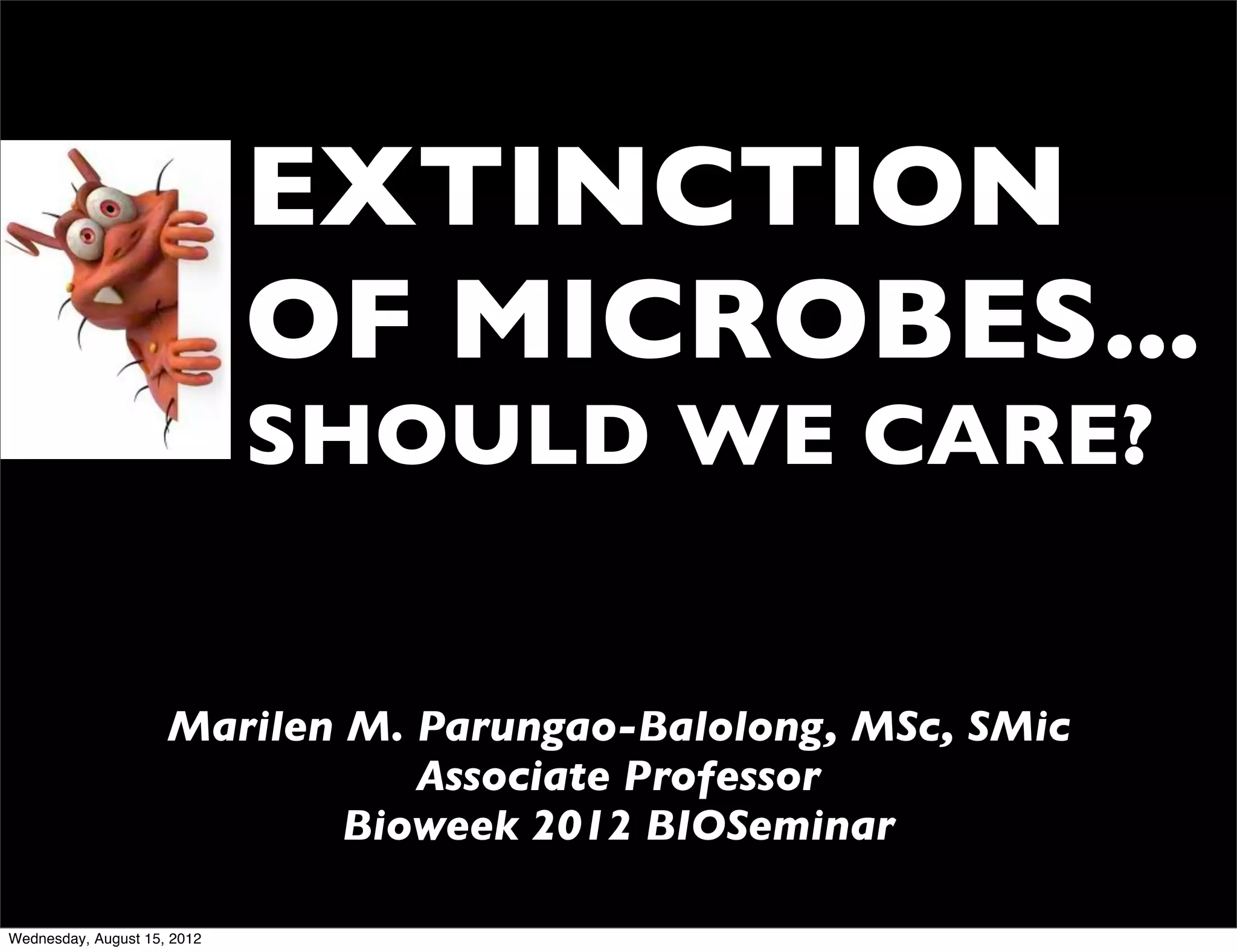 EXTINCTION OF MICROBES... SHOULD WE CARE?

Marilen M. Parungao-Balolong, MSc, SMic
Associate Professor
Bioweek 2012 BIOSeminar

Wednesday, August 15, 2012